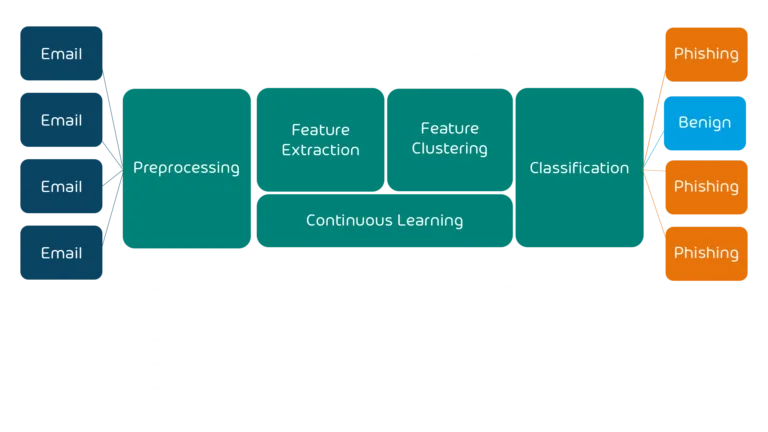 Email
Email
Email
Email

Preprocessing

Feature Extraction

Feature Clustering

Continuous Learning

Classification

Phishing
Benign
Phishing
Phishing